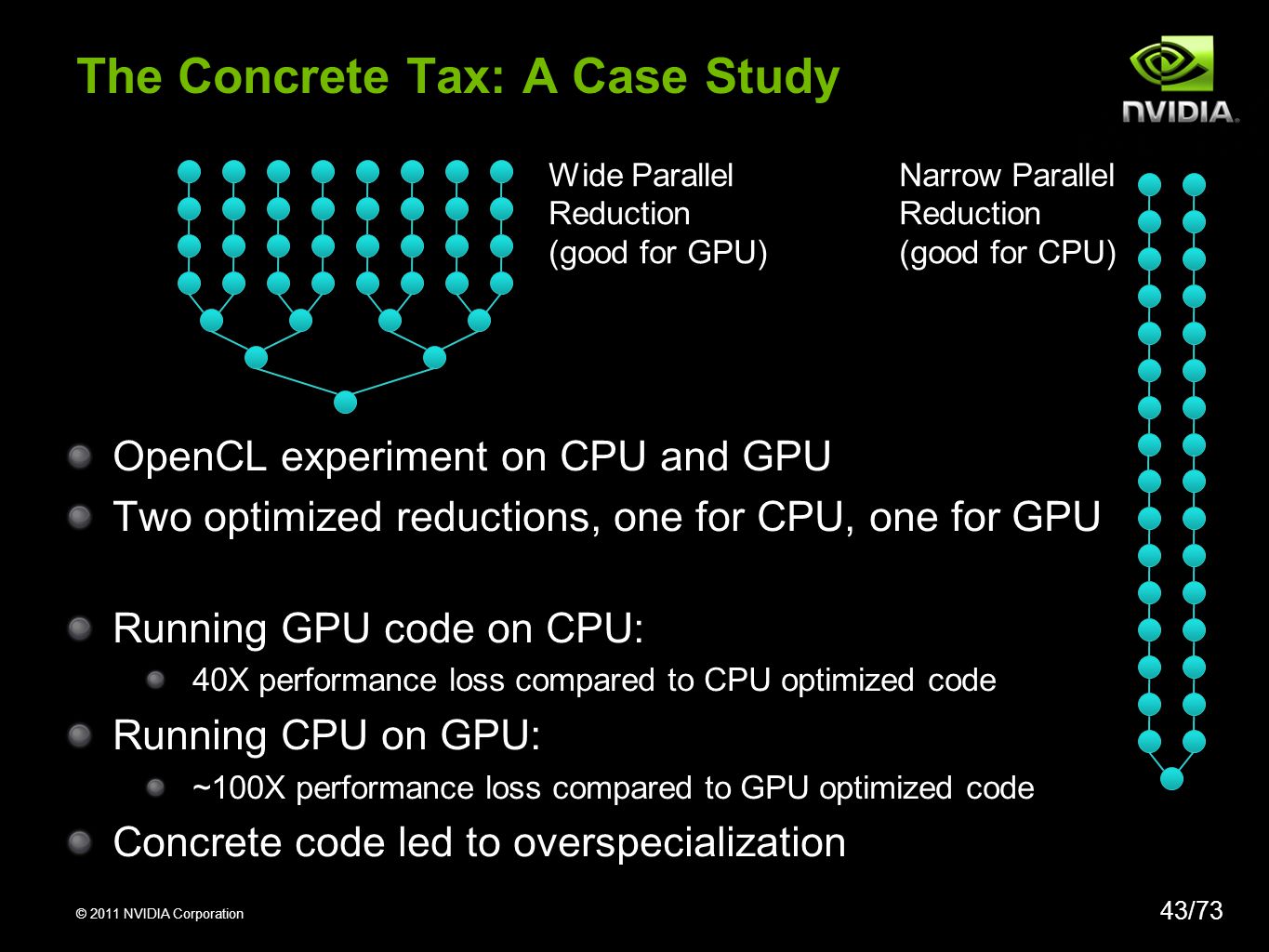 The Concrete Tax: A Case Study

NVIDIA.

Wide Parallel Reduction (good for GPU)

Narrow Parallel Reduction (good for CPU)

OpenCL experiment on CPU and GPU

Two optimized reductions, one for CPU, one for GPU

Running GPU code on CPU:

40X performance loss compared to CPU optimized code

Running CPU on GPU:

~100X performance loss compared to GPU optimized code

Concrete code led to overspecialization

© 2011 NVIDIA Corporation

43/73